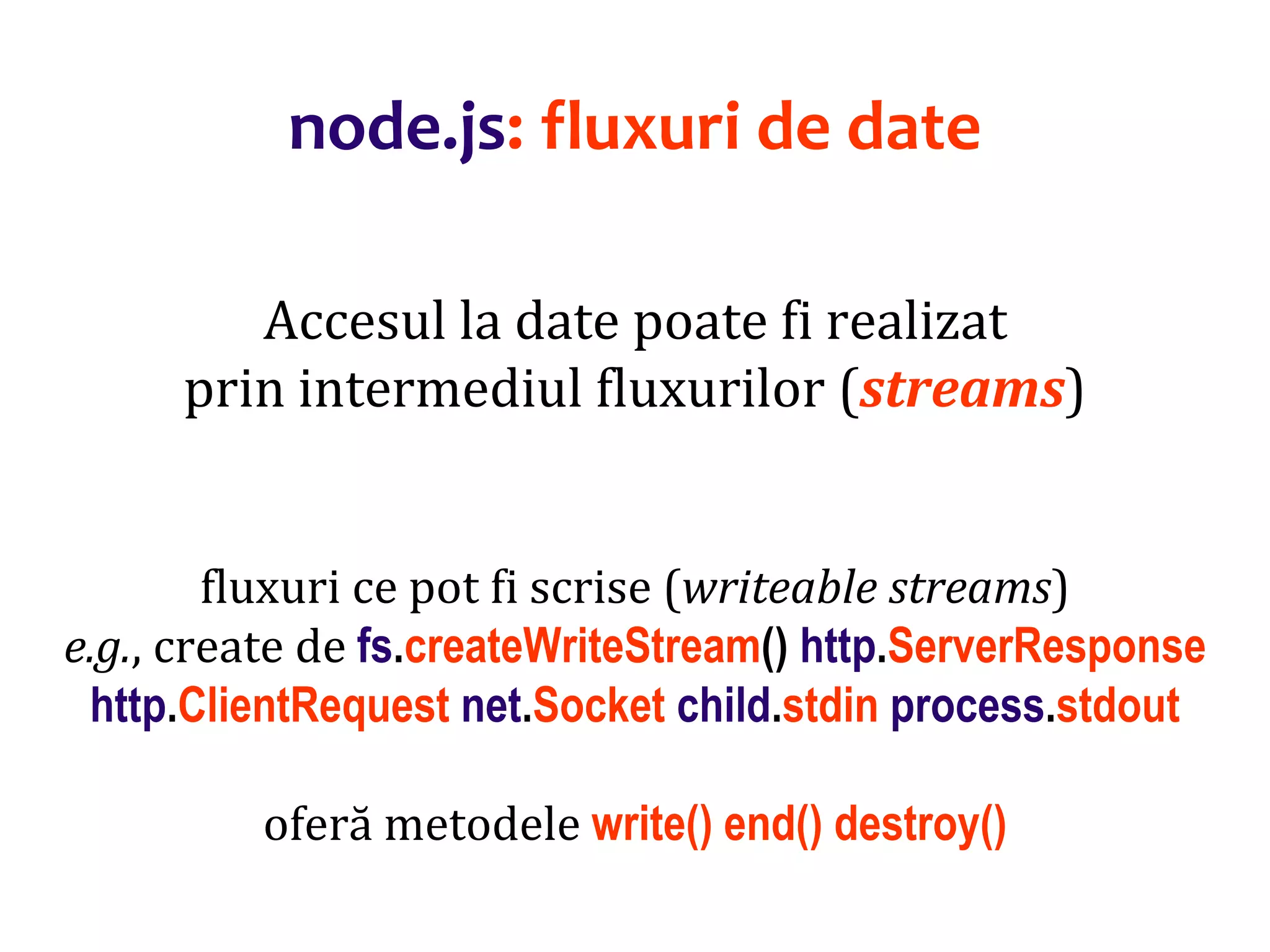 node.js: fluxuri de date

Accesul la date poate fi realizat prin intermediul fluxurilor (streams)

fluxuri ce pot fi scrise (writeable streams)
e.g., create de fs.createWriteStream() http.ServerResponse http.ClientRequest net.Socket child.stdin process.stdout

oferă metodele write() end() destroy()